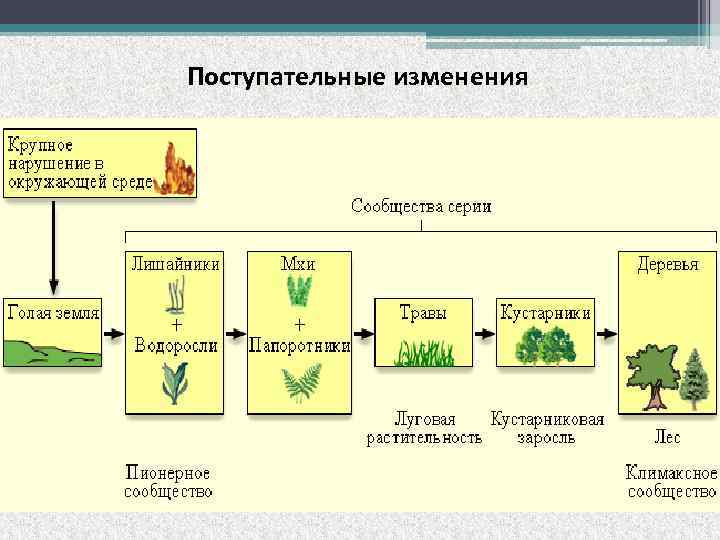 Поступательные изменения

Крупное нарушение в окружающей среде

Сообщества серии

Голая земля

Лишайники + Водоросли

Мхи + Папоротники

Травы

Кустарники

Деревья

Луговая растительность

Кустарниковая заросль

Лес

Пионерное сообщество

Климаксное сообщество